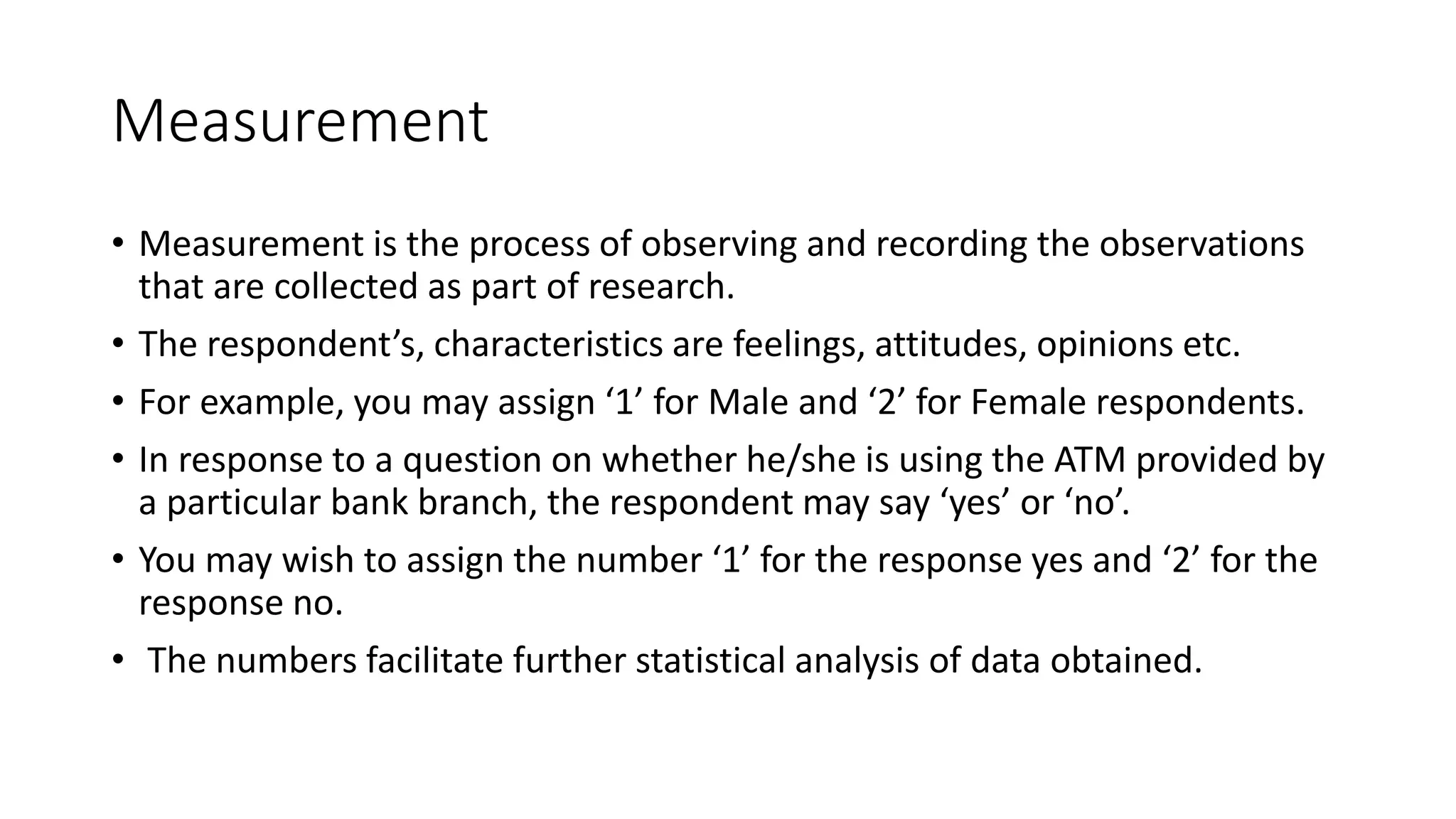 Measurement

• Measurement is the process of observing and recording the observations that are collected as part of research.
• The respondent’s, characteristics are feelings, attitudes, opinions etc.
• For example, you may assign ‘1’ for Male and ‘2’ for Female respondents.
• In response to a question on whether he/she is using the ATM provided by a particular bank branch, the respondent may say ‘yes’ or ‘no’.
• You may wish to assign the number ‘1’ for the response yes and ‘2’ for the response no.
• The numbers facilitate further statistical analysis of data obtained.